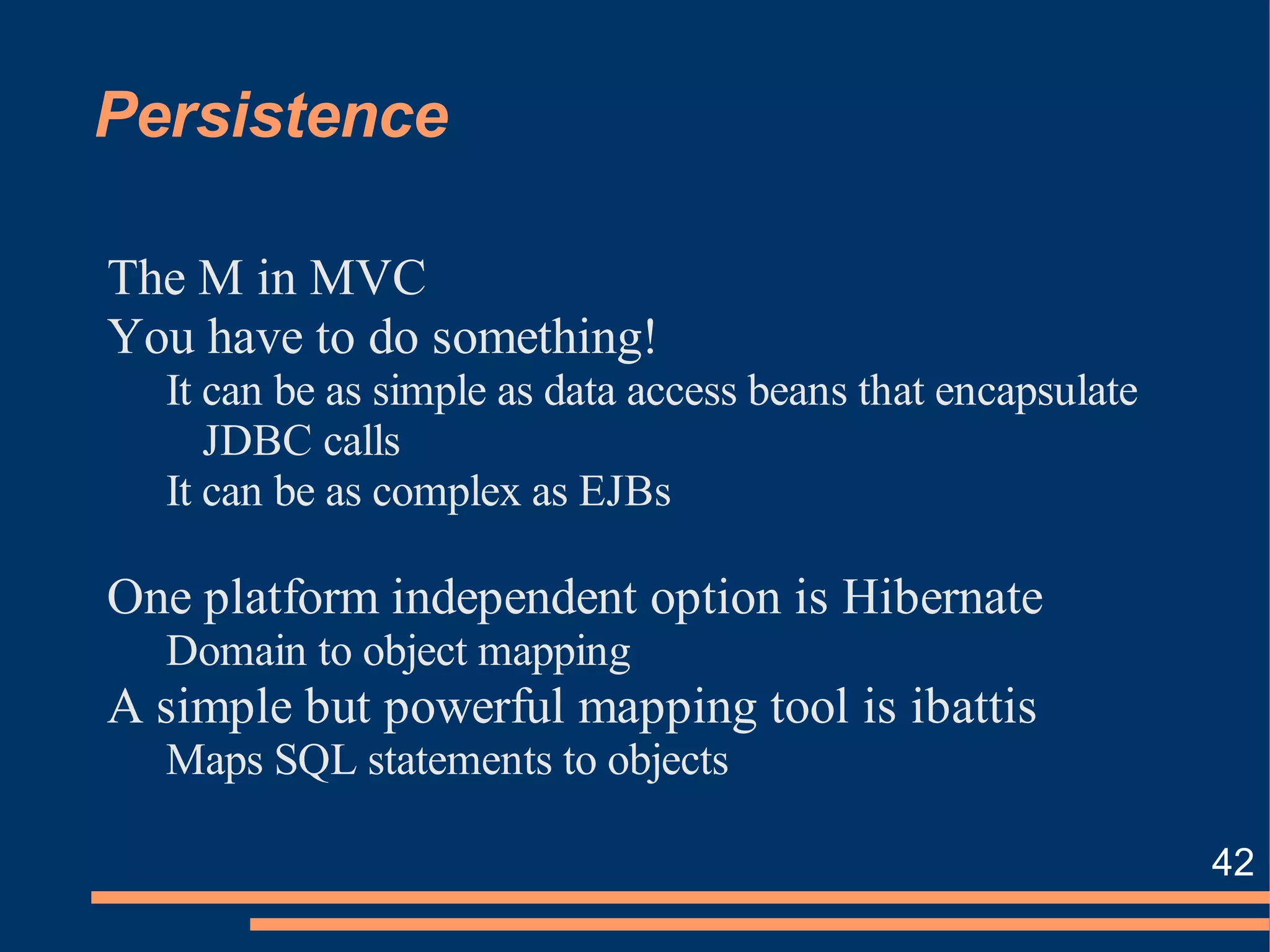 Persistence

The M in MVC

You have to do something!

It can be as simple as data access beans that encapsulate JDBC calls

It can be as complex as EJBs

One platform independent option is Hibernate

Domain to object mapping

A simple but powerful mapping tool is ibattis

Maps SQL statements to objects

42